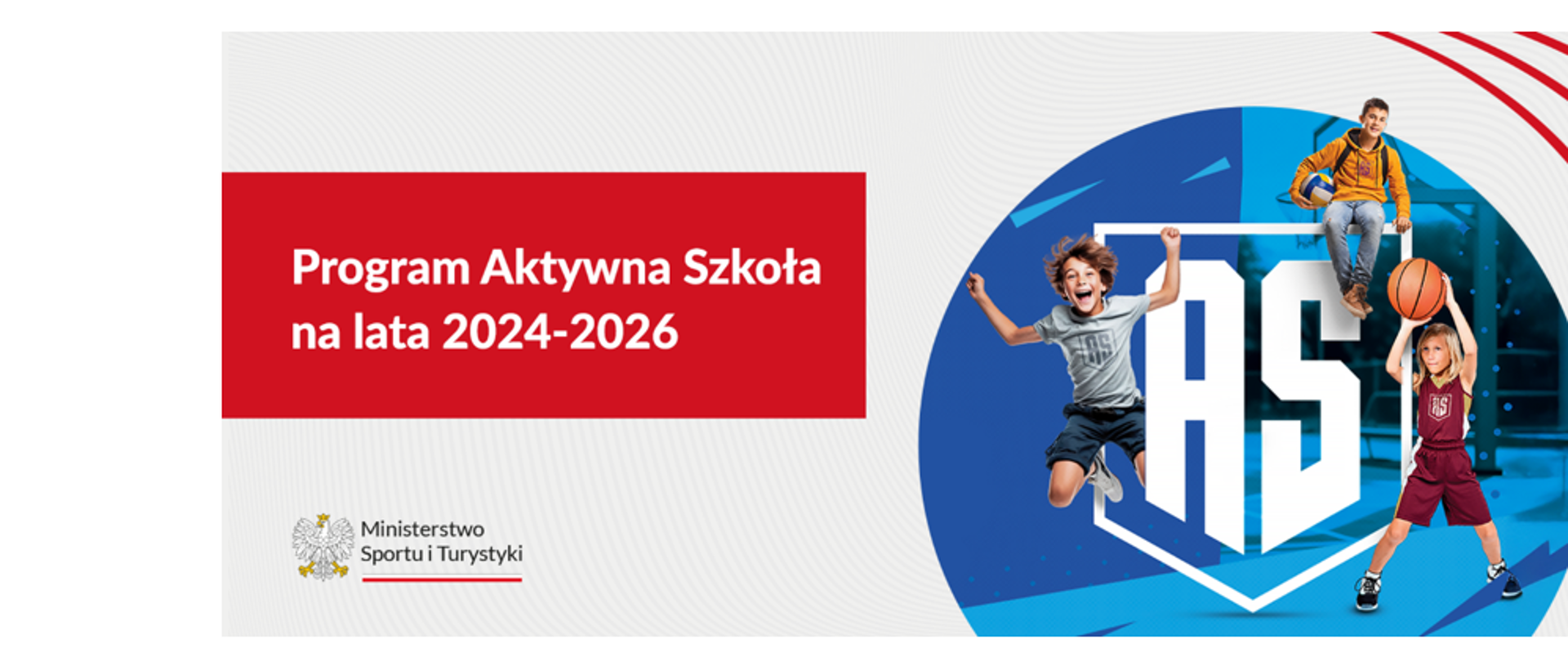 Program Aktywna Szkoła na lata 2024-2026

Ministerstwo
Sportu i Turystyki

AS